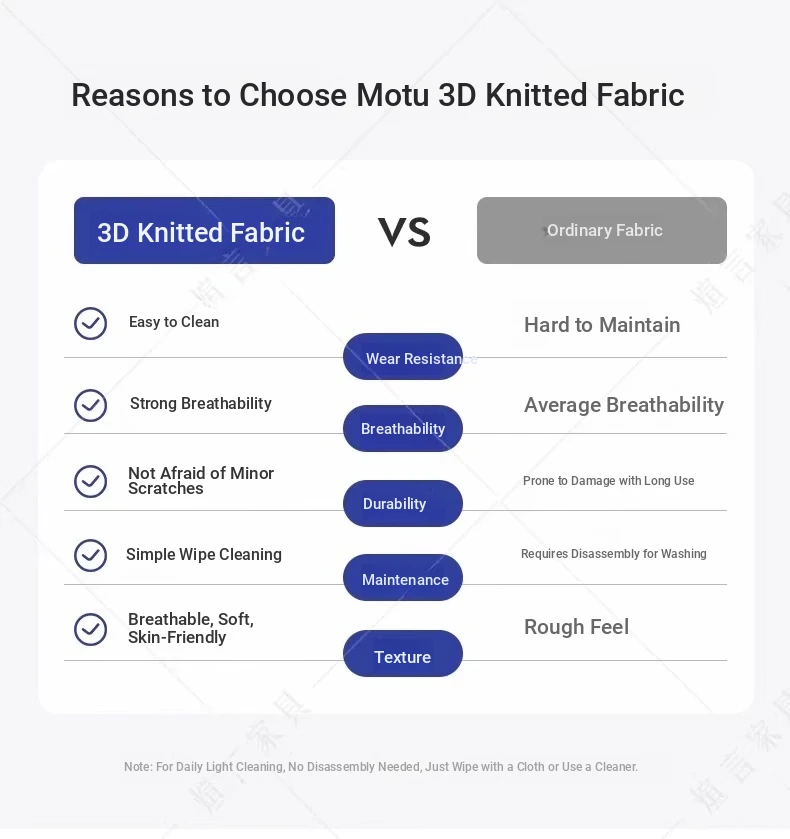 Reasons to Choose Motu 3D Knitted Fabric

3D Knitted Fabric

VS

Ordinary Fabric

Easy to Clean

Wear Resistance

Hard to Maintain

Strong Breathability

Breathability

Average Breathability

Not Afraid of Minor Scratches

Durability

Prone to Damage with Long Use

Simple Wipe Cleaning

Maintenance

Requires Disassembly for Washing

Breathable, Soft, Skin-Friendly

Texture

Rough Feel

Note: For Daily Light Cleaning, No Disassembly Needed, Just Wipe with a Cloth or Use a Cleaner.